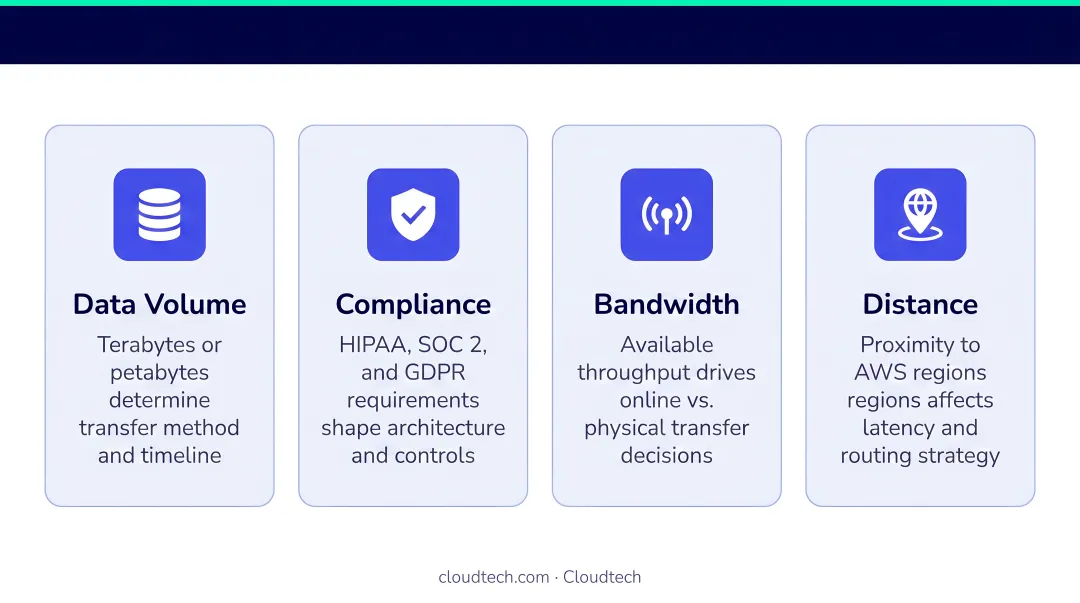 Data Volume

Terabytes or petabytes determine transfer method and timeline

Compliance

HIPAA, SOC 2, and GDPR requirements shape architecture and controls

Bandwidth

Available throughput drives online vs. physical transfer decisions

Distance

Proximity to AWS regions regions affects latency and routing strategy

cloudtech.com · Cloudtech